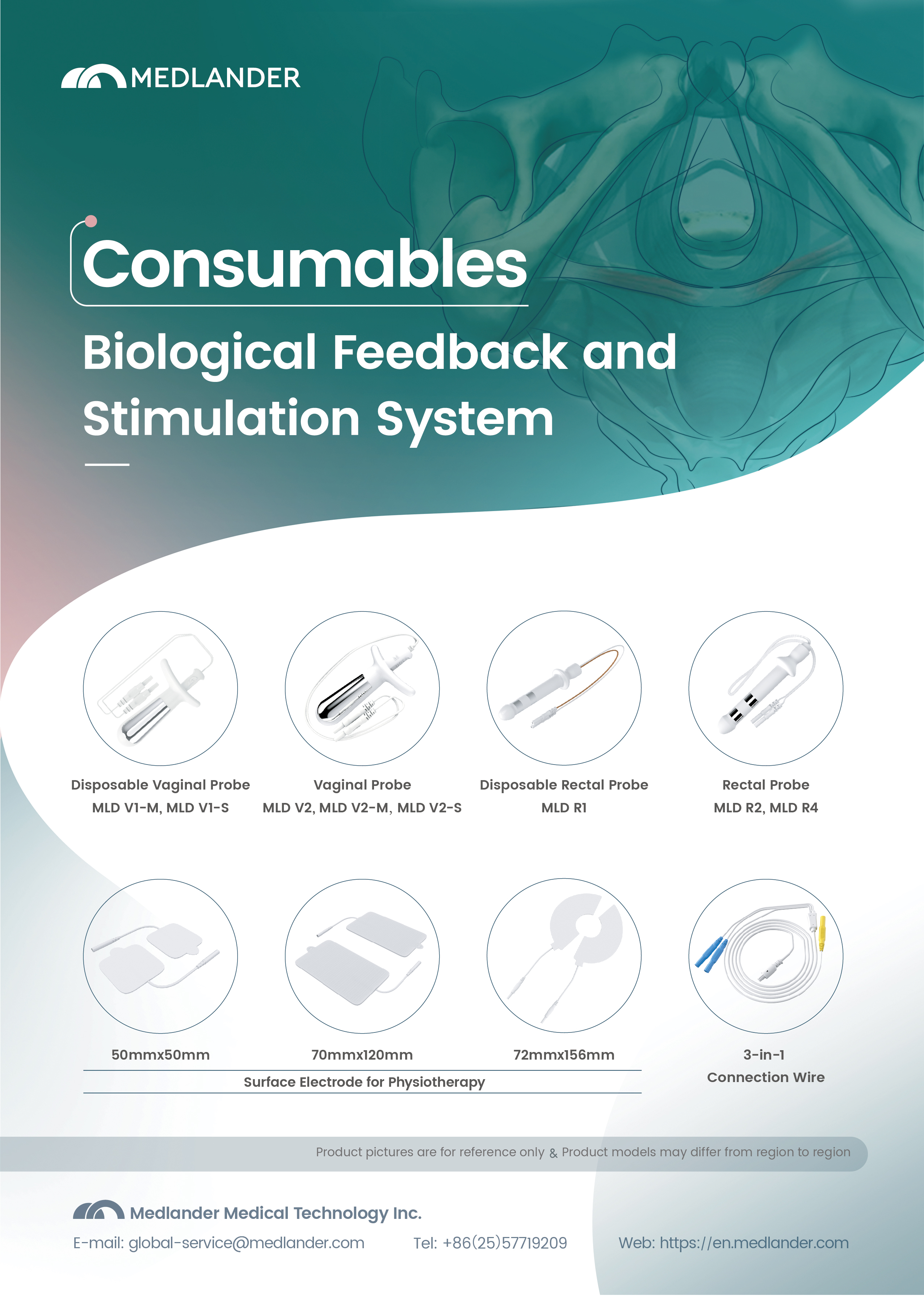 MEDLANDER

Consumables

Biological Feedback and Stimulation System

Disposable Vaginal Probe
MLD V1-M, MLD V1-S

Vaginal Probe
MLD V2, MLD V2-M, MLD V2-S

Disposable Rectal Probe
MLD R1

Rectal Probe
MLD R2, MLD R4

50mmx50mm

70mmx120mm

72mmx156mm

Surface Electrode for Physiotherapy

3-in-1
Connection Wire

Product pictures are for reference only & Product models may differ from region to region

Medlander Medical Technology Inc.

E-mail: global-service@medlander.com

Tel: +86(25)57719209

Web: https://en.medlander.com